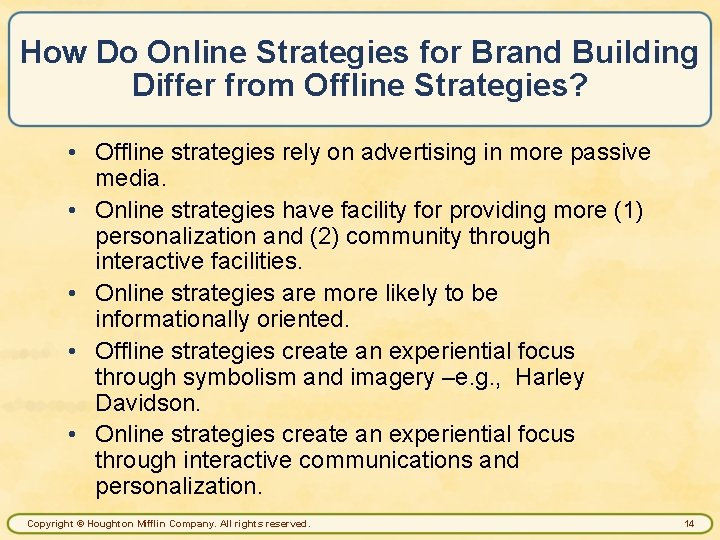 How Do Online Strategies for Brand Building Differ from Offline Strategies?

• Offline strategies rely on advertising in more passive media.
• Online strategies have facility for providing more (1) personalization and (2) community through interactive facilities.
• Online strategies are more likely to be informationally oriented.
• Offline strategies create an experiential focus through symbolism and imagery –e.g., Harley Davidson.
• Online strategies create an experiential focus through interactive communications and personalization.

Copyright © Houghton Mifflin Company. All rights reserved.

14